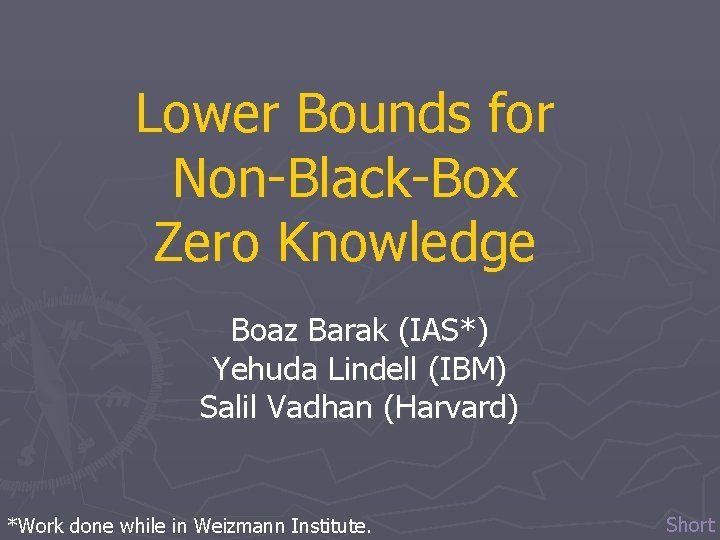 Lower Bounds for Non-Black-Box Zero Knowledge

Boaz Barak (IAS*)
Yehuda Lindell (IBM)
Salil Vadhan (Harvard)

*Work done while in Weizmann Institute.

Short